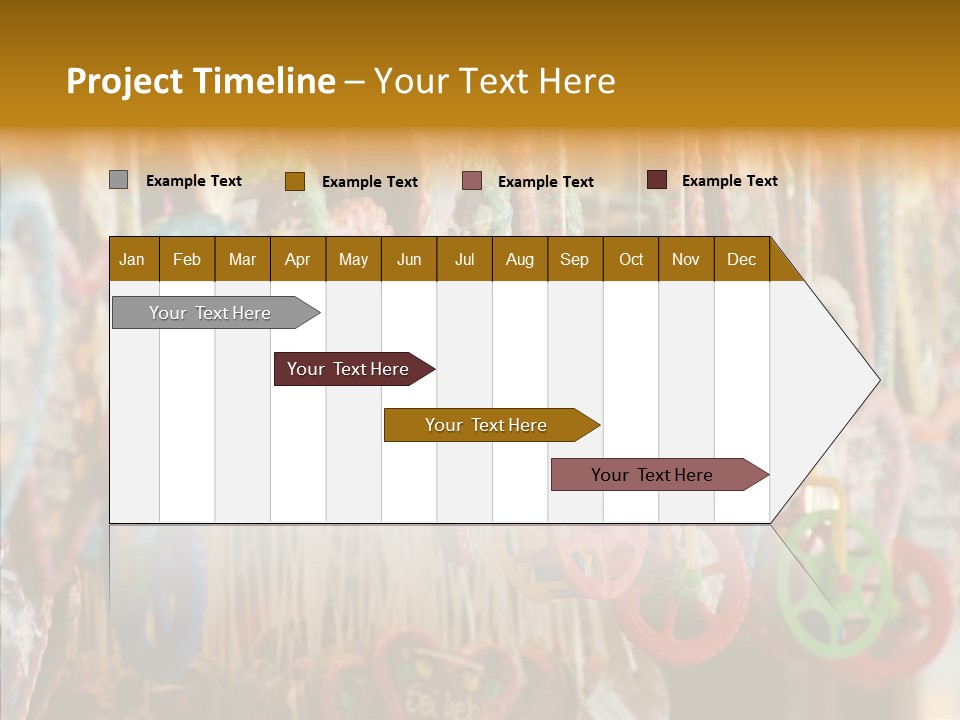 Project Timeline – Your Text Here

Example Text Example Text Example Text Example Text

| Jan | Feb | Mar | Apr | May | Jun | Jul | Aug | Sep | Oct | Nov | Dec |
|---|---|---|---|---|---|---|---|---|---|---|---|

Your Text Here

Your Text Here

Your Text Here

Your Text Here